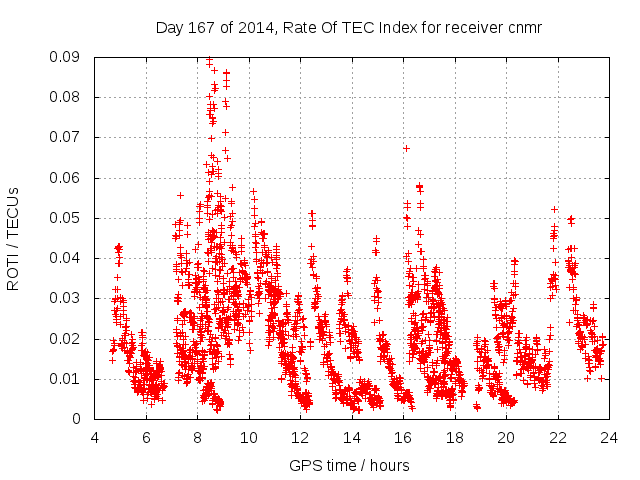 Day 167 of 2014, Rate Of TEC Index for receiver cnmr

ROTI / TECUs

0.09
0.08
0.07
0.06
0.05
0.04
0.03
0.02
0.01
0

4
6
8
10
12
14
16
18
20
22
24

GPS time / hours